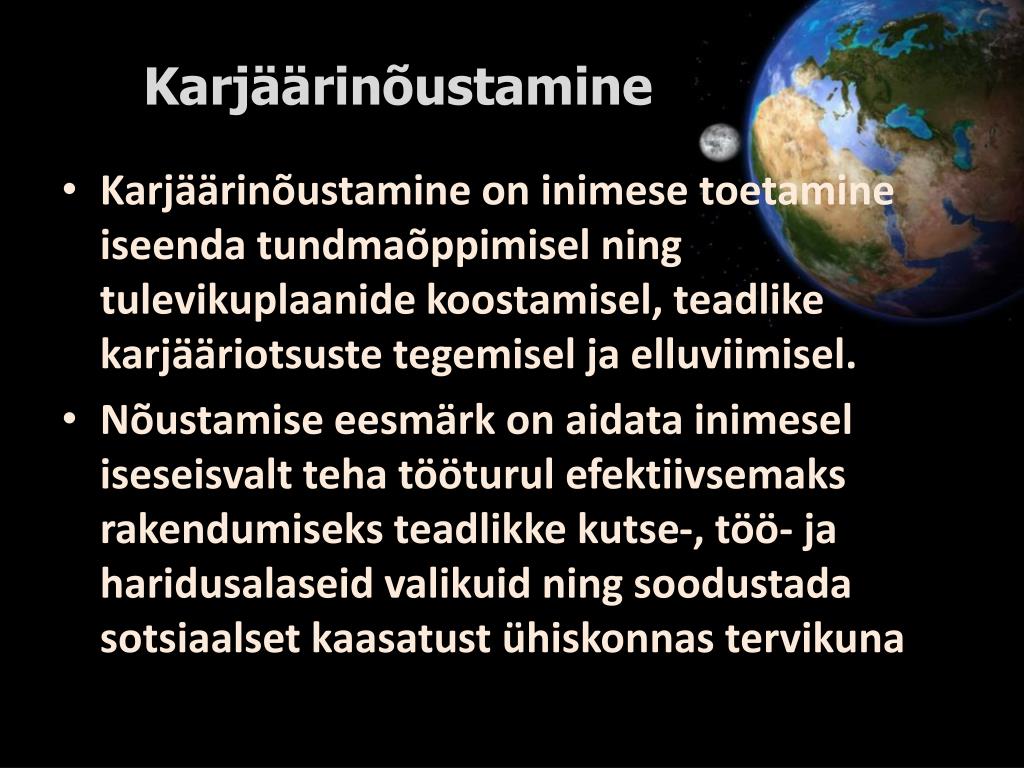 Karjäärinõustamine

• Karjäärinõustamine on inimese toetamine iseenda tundmaõppimisel ning tulevikuplaanide koostamisel, teadlike karjääriotsuste tegemisel ja elluviimisel.
• Nõustamise eesmärk on aidata inimesel iseseisvalt teha tööturul efektiivsemaks rakendumiseks teadlikke kutse-, töö- ja haridusalaseid valikuid ning soodustada sotsiaalset kaasatust ühiskonnas tervikuna